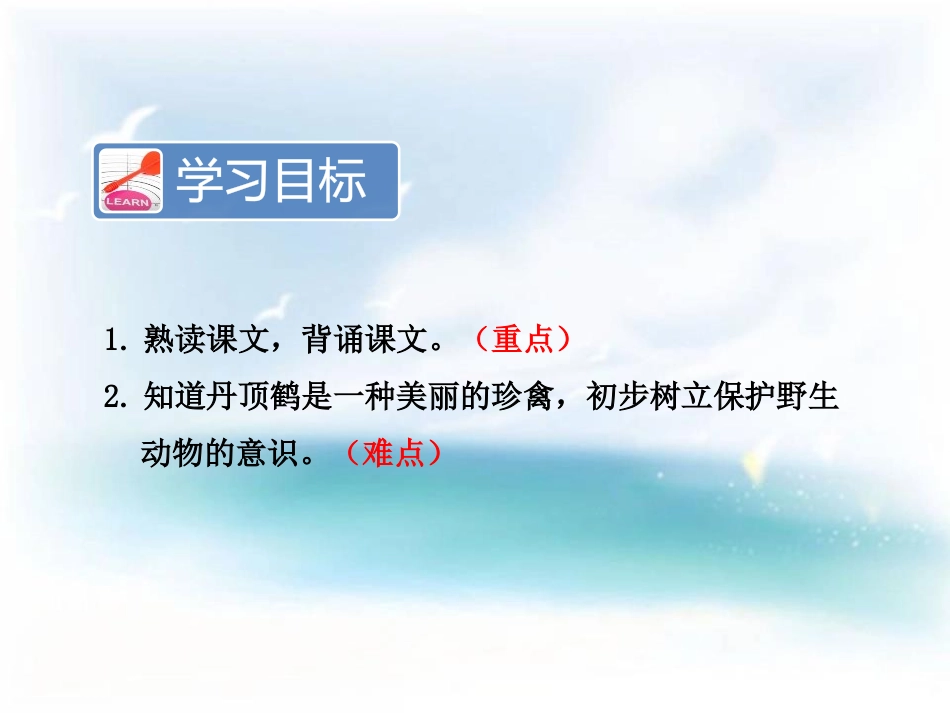 LEARN

学习目标

1. 熟读课文，背诵课文。（重点）

2. 知道丹顶鹤是一种美丽的珍禽，初步树立保护野生动物的意识。（难点）